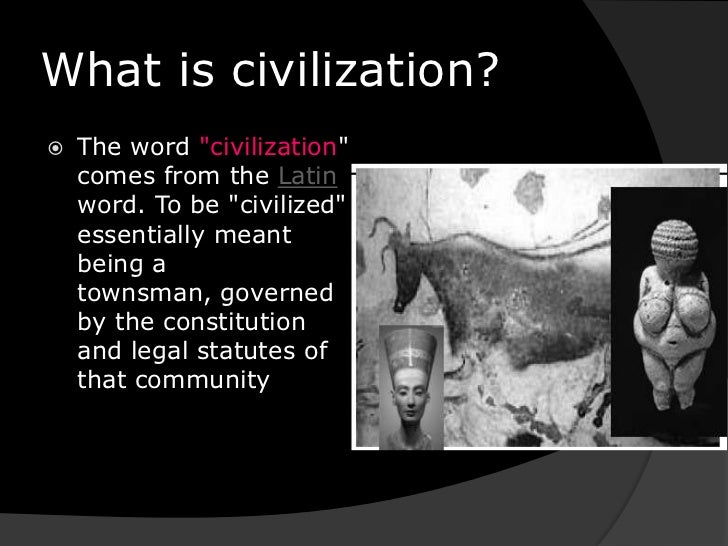 What is civilization?

The word "civilization" comes from the Latin word. To be "civilized" essentially meant being a townsman, governed by the constitution and legal statutes of that community